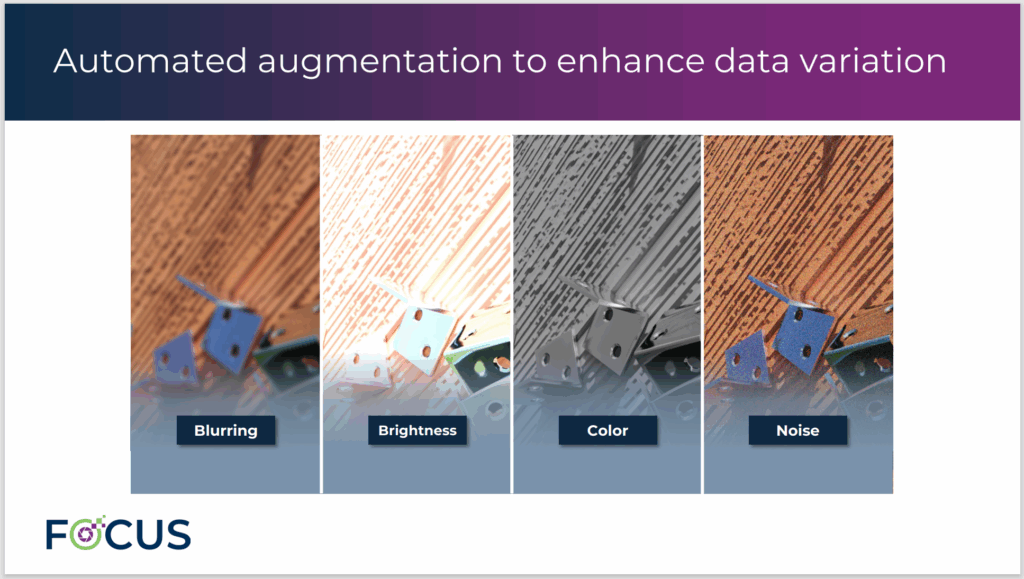 Automated augmentation to enhance data variation

Blurring

Brightness

Color

Noise

FOCUS